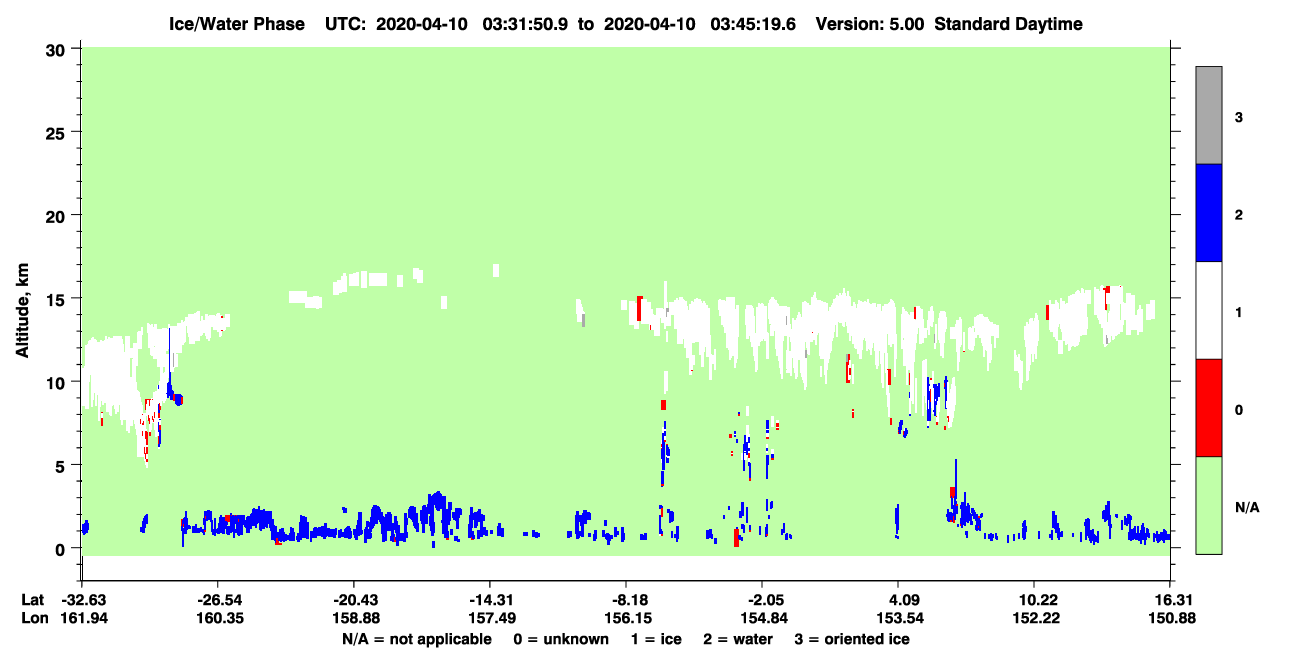 Ice/Water Phase UTC: 2020-04-10 03:31:50.9 to 2020-04-10 03:45:19.6 Version: 5.00 Standard Daytime

Altitude, km

30
25
20
15
10
5
0

3
2
1
0
N/A

Lat -32.63 -26.54 -20.43 -14.31 -8.18 -2.05 4.09 10.22 16.31
Lon 161.94 160.35 158.88 157.49 156.15 154.84 153.54 152.22 150.88

N/A = not applicable 0 = unknown 1 = ice 2 = water 3 = oriented ice